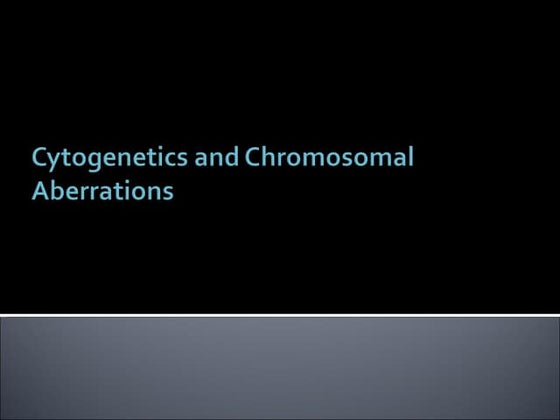 Cytogenetics and Chromosomal Aberrations